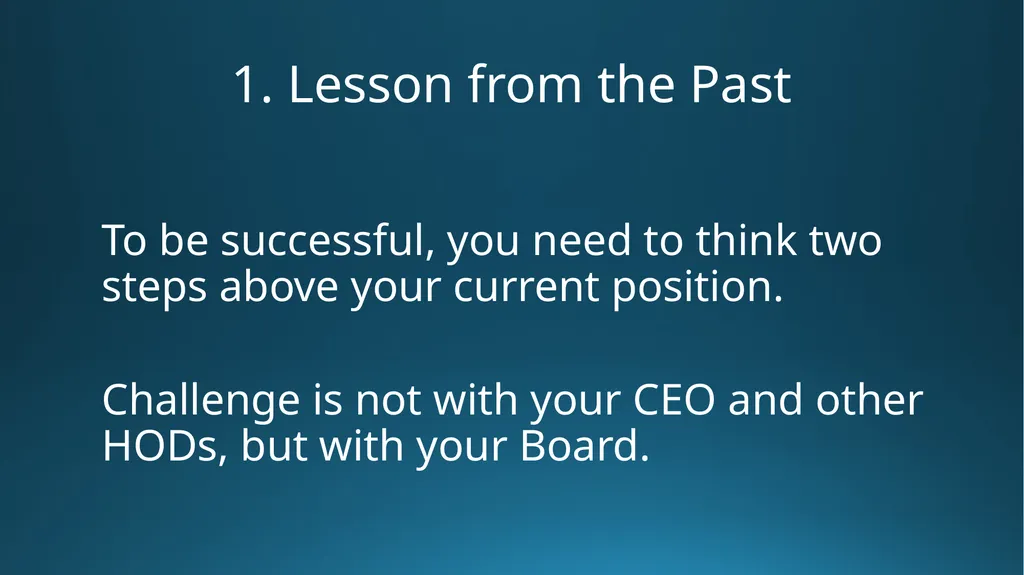 1. Lesson from the Past

To be successful, you need to think two steps above your current position.

Challenge is not with your CEO and other HODs, but with your Board.